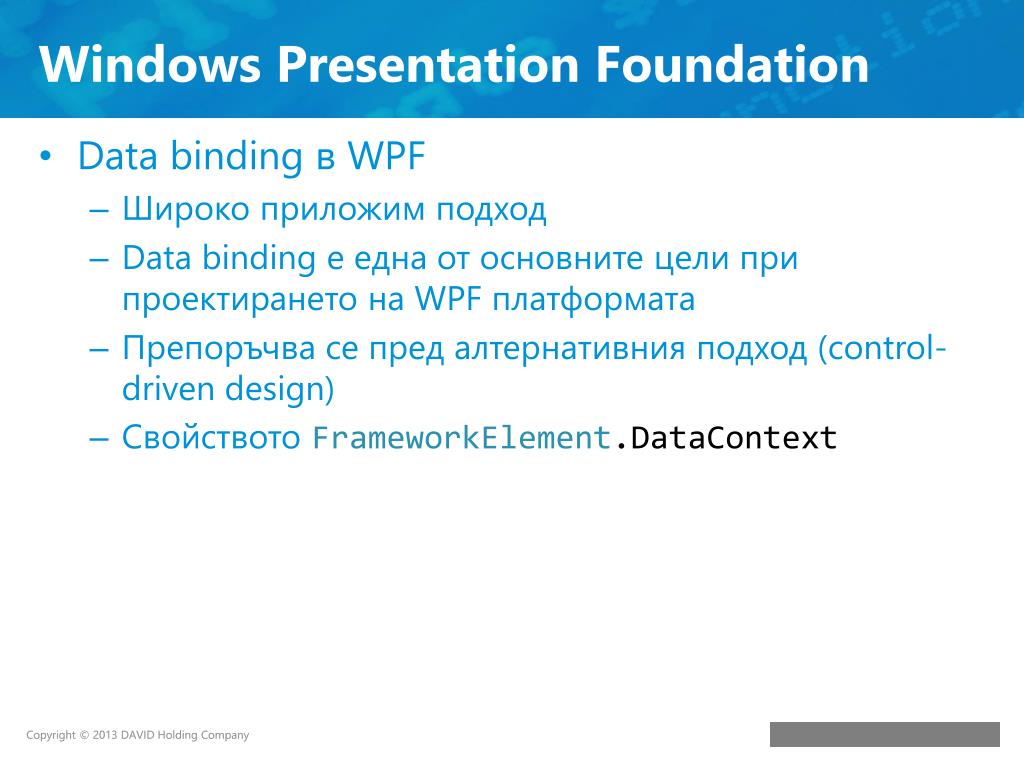 Windows Presentation Foundation

• Data binding в WPF
– Широко приложим подход
– Data binding е една от основните цели при проектирането на WPF платформата
– Препоръчва се пред алтернативния подход (control-driven design)
– Свойството FrameworkElement.DataContext

Copyright © 2013 DAVID Holding Company